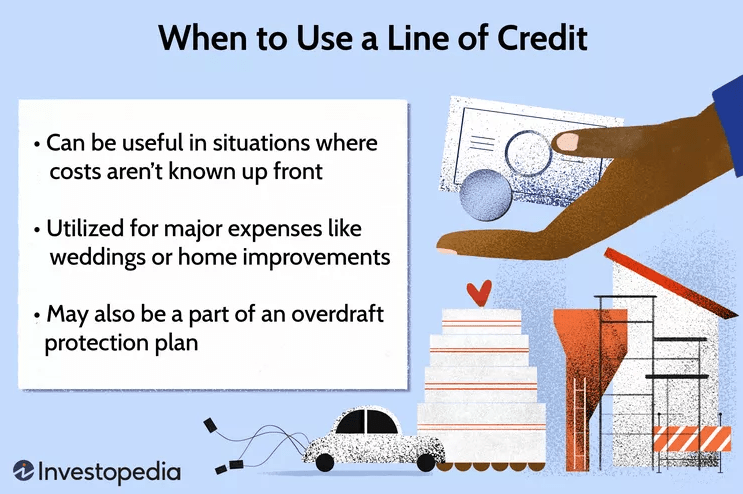 When to Use a Line of Credit

• Can be useful in situations where costs aren't known up front

• Utilized for major expenses like weddings or home improvements

• May also be a part of an overdraft protection plan

Investopedia